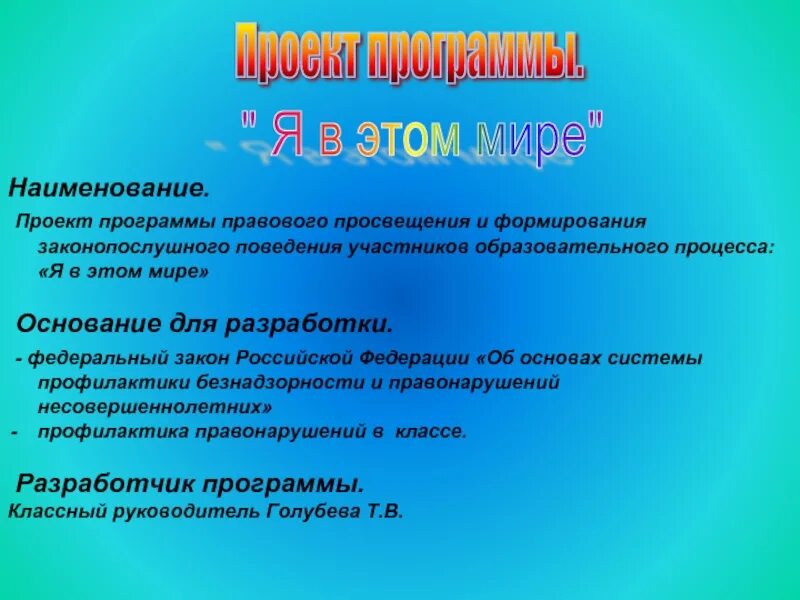 Проект программы.

" Я в этом мире"

Наименование.

Проект программы правового просвещения и формирования законопослушного поведения участников образовательного процесса: «Я в этом мире»

Основание для разработки.

- федеральный закон Российской Федерации «Об основах системы профилактики безнадзорности и правонарушений несовершеннолетних»
- профилактика правонарушений в классе.

Разработчик программы.

Классный руководитель Голубева Т.В.